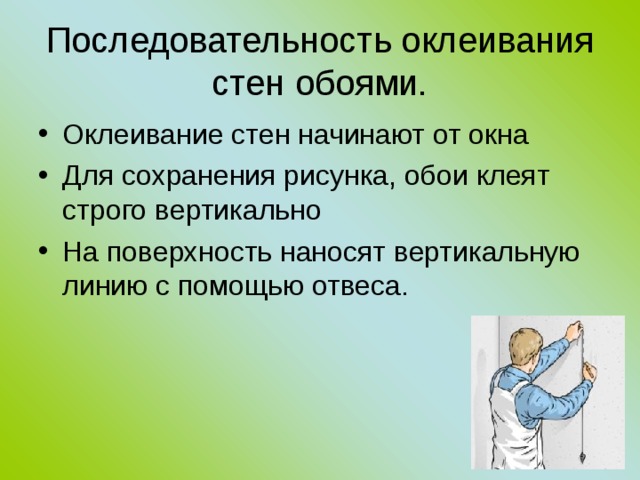 Последовательность оклеивания стен обоями.

• Оклеивание стен начинают от окна
• Для сохранения рисунка, обои клеят строго вертикально
• На поверхность наносят вертикальную линию с помощью отвеса.